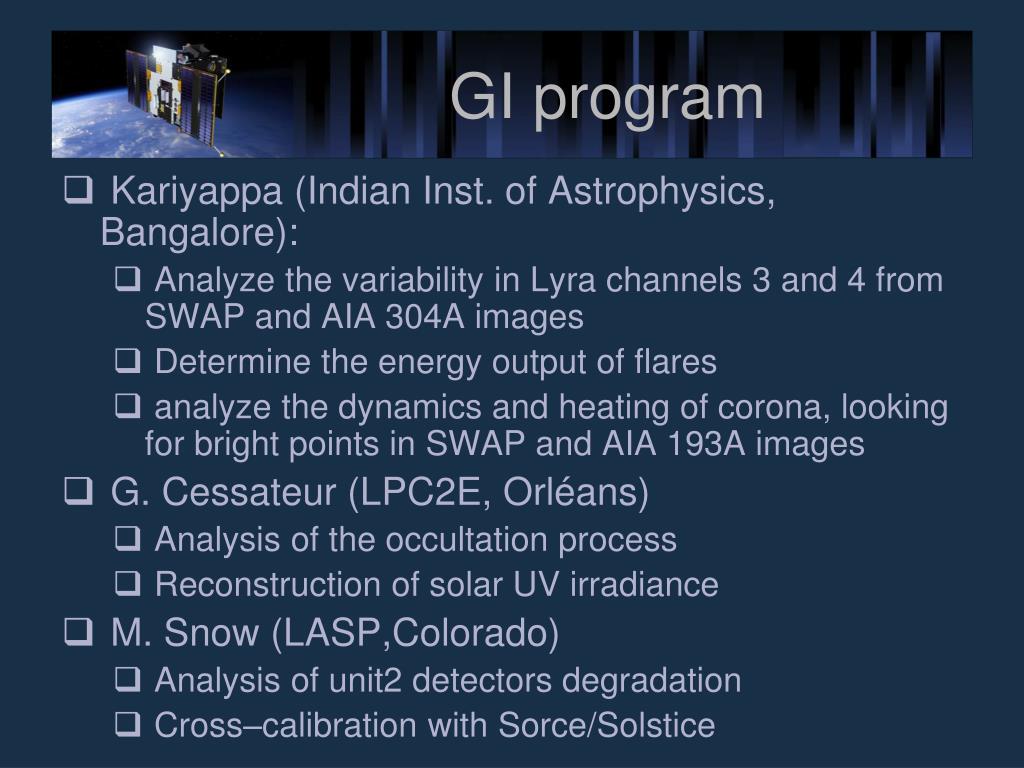 GI program

❑ Kariyappa (Indian Inst. of Astrophysics, Bangalore):

❑ Analyze the variability in Lyra channels 3 and 4 from SWAP and AIA 304A images

❑ Determine the energy output of flares

❑ analyze the dynamics and heating of corona, looking for bright points in SWAP and AIA 193A images

❑ G. Cessateur (LPC2E, Orléans)

❑ Analysis of the occultation process

❑ Reconstruction of solar UV irradiance

❑ M. Snow (LASP,Colorado)

❑ Analysis of unit2 detectors degradation

❑ Cross–calibration with Sorce/Solstice